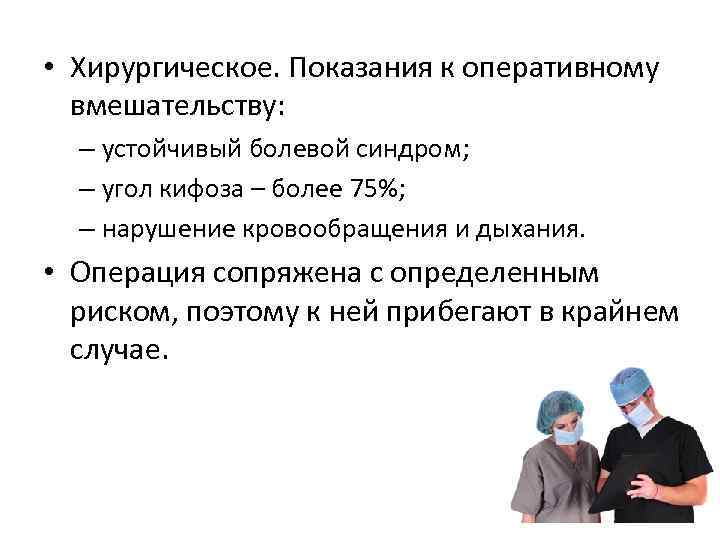 • Хирургическое. Показания к оперативному вмешательству:

– устойчивый болевой синдром;

– угол кифоза – более 75%;

– нарушение кровообращения и дыхания.

• Операция сопряжена с определенным риском, поэтому к ней прибегают в крайнем случае.